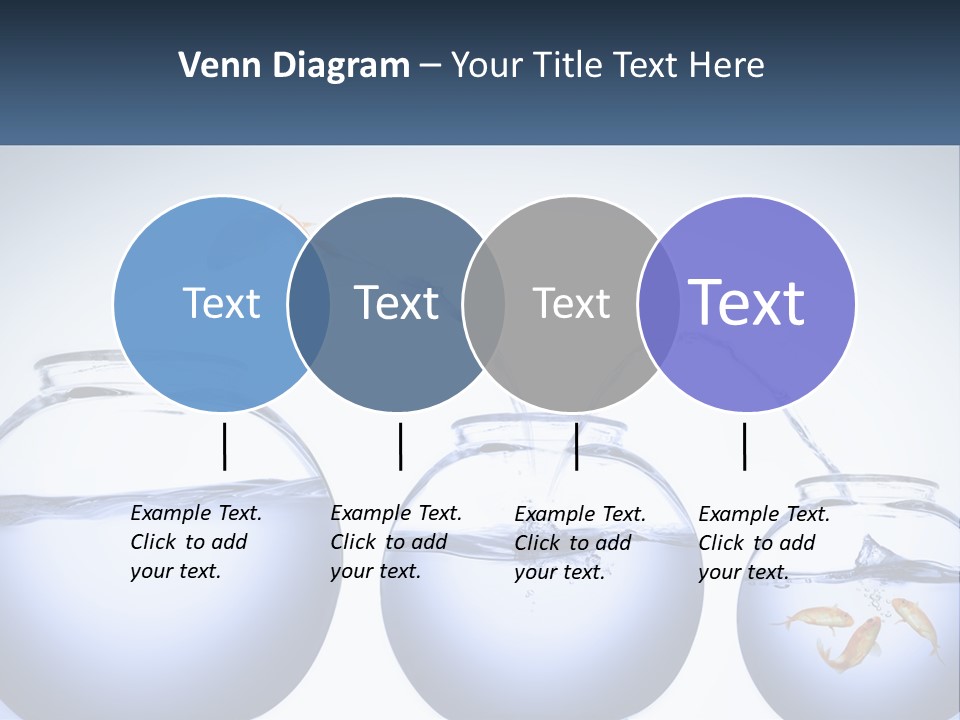 Venn Diagram – Your Title Text Here

Text

Text

Text

Text

Example Text. Click to add your text.

Example Text. Click to add your text.

Example Text. Click to add your text.

Example Text. Click to add your text.